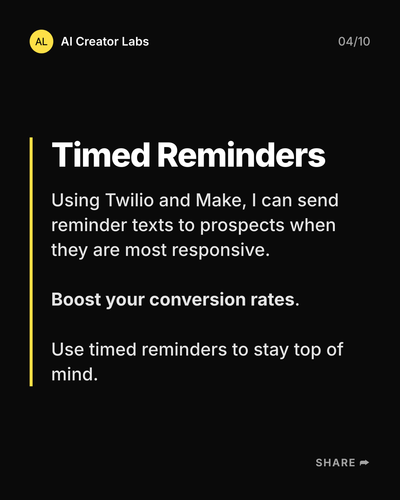 AL AI Creator Labs

04/10

Timed Reminders

Using Twilio and Make, I can send reminder texts to prospects when they are most responsive.

Boost your conversion rates.

Use timed reminders to stay top of mind.

SHARE ➦